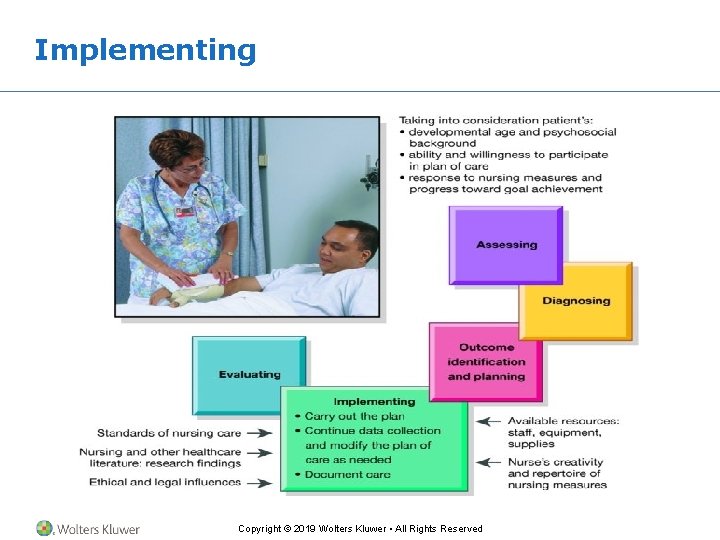 Implementing

Taking into consideration patient's:
• developmental age and psychosocial background
• ability and willingness to participate in plan of care
• response to nursing measures and progress toward goal achievement

Assessing

Diagnosing

Outcome identification and planning

Evaluating

Implementing
• Carry out the plan
• Continue data collection and modify the plan of care as needed
• Document care

Standards of nursing care

Nursing and other healthcare literature: research findings

Ethical and legal influences

Available resources: staff, equipment, supplies

Nurse's creativity and repertoire of nursing measures

Wolters Kluwer

Copyright © 2019 Wolters Kluwer • All Rights Reserved